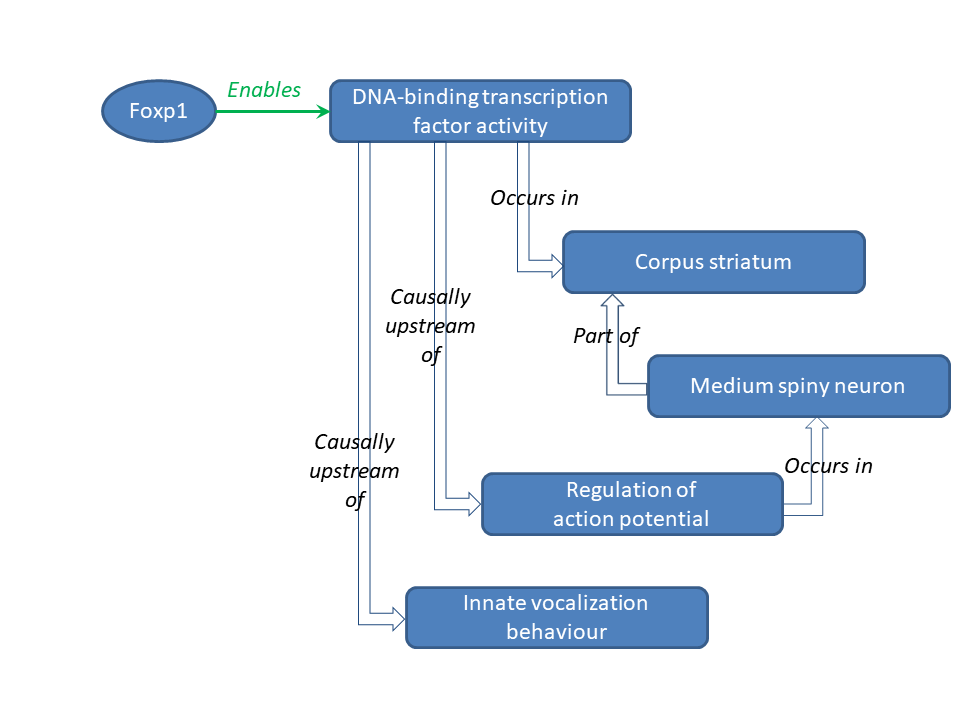 Foxp1

Enables

DNA-binding transcription factor activity

Occurs in

Corpus striatum

Causally upstream of

Part of

Medium spiny neuron

Causally upstream of

Occurs in

Regulation of action potential

Innate vocalization behaviour